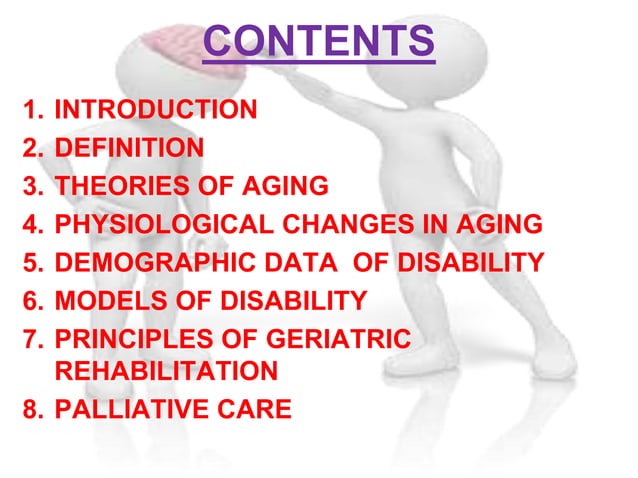 CONTENTS

1. INTRODUCTION
2. DEFINITION
3. THEORIES OF AGING
4. PHYSIOLOGICAL CHANGES IN AGING
5. DEMOGRAPHIC DATA OF DISABILITY
6. MODELS OF DISABILITY
7. PRINCIPLES OF GERIATRIC REHABILITATION
8. PALLIATIVE CARE